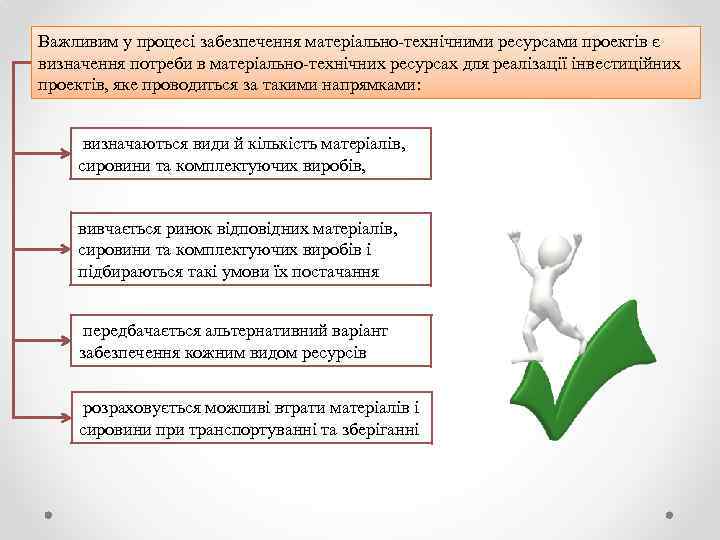 Важливим у процесі забезпечення матеріально-технічними ресурсами проектів є визначення потреби в матеріально-технічних ресурсах для реалізації інвестиційних проектів, яке проводиться за такими напрямками:

визначаються види й кількість матеріалів, сировини та комплектуючих виробів,

вивчається ринок відповідних матеріалів, сировини та комплектуючих виробів і підбираються такі умови їх постачання

передбачається альтернативний варіант забезпечення кожним видом ресурсів

розраховується можливі втрати матеріалів і сировини при транспортуванні та зберіганні